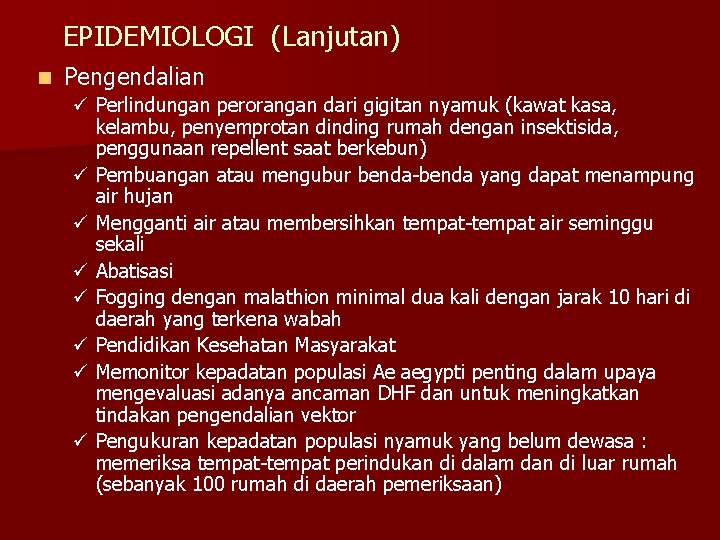 EPIDEMIOLOGI (Lanjutan)

■ Pengendalian

✓ Perlindungan perorangan dari gigitan nyamuk (kawat kasa, kelambu, penyemprotan dinding rumah dengan insektisida, penggunaan repellent saat berkebun)

✓ Pembuangan atau mengubur benda-benda yang dapat menampung air hujan

✓ Mengganti air atau membersihkan tempat-tempat air seminggu sekali

✓ Abatisasi

✓ Fogging dengan malathion minimal dua kali dengan jarak 10 hari di daerah yang terkena wabah

✓ Pendidikan Kesehatan Masyarakat

✓ Memonitor kepadatan populasi Ae aegypti penting dalam upaya mengevaluasi adanya ancaman DHF dan untuk meningkatkan tindakan pengendalian vektor

✓ Pengukuran kepadatan populasi nyamuk yang belum dewasa : memeriksa tempat-tempat perindukan di dalam dan di luar rumah (sebanyak 100 rumah di daerah pemeriksaan)